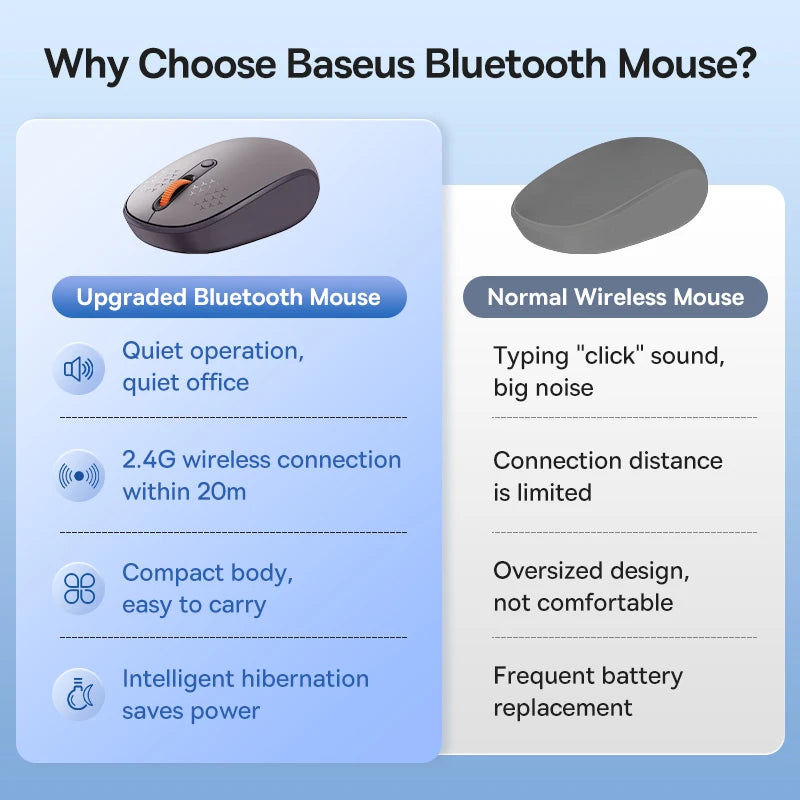 Why Choose Baseus Bluetooth Mouse?

Upgraded Bluetooth Mouse

Quiet operation, quiet office

2.4G wireless connection within 20m

Compact body, easy to carry

Intelligent hibernation saves power

Normal Wireless Mouse

Typing "click" sound, big noise

Connection distance is limited

Oversized design, not comfortable

Frequent battery replacement